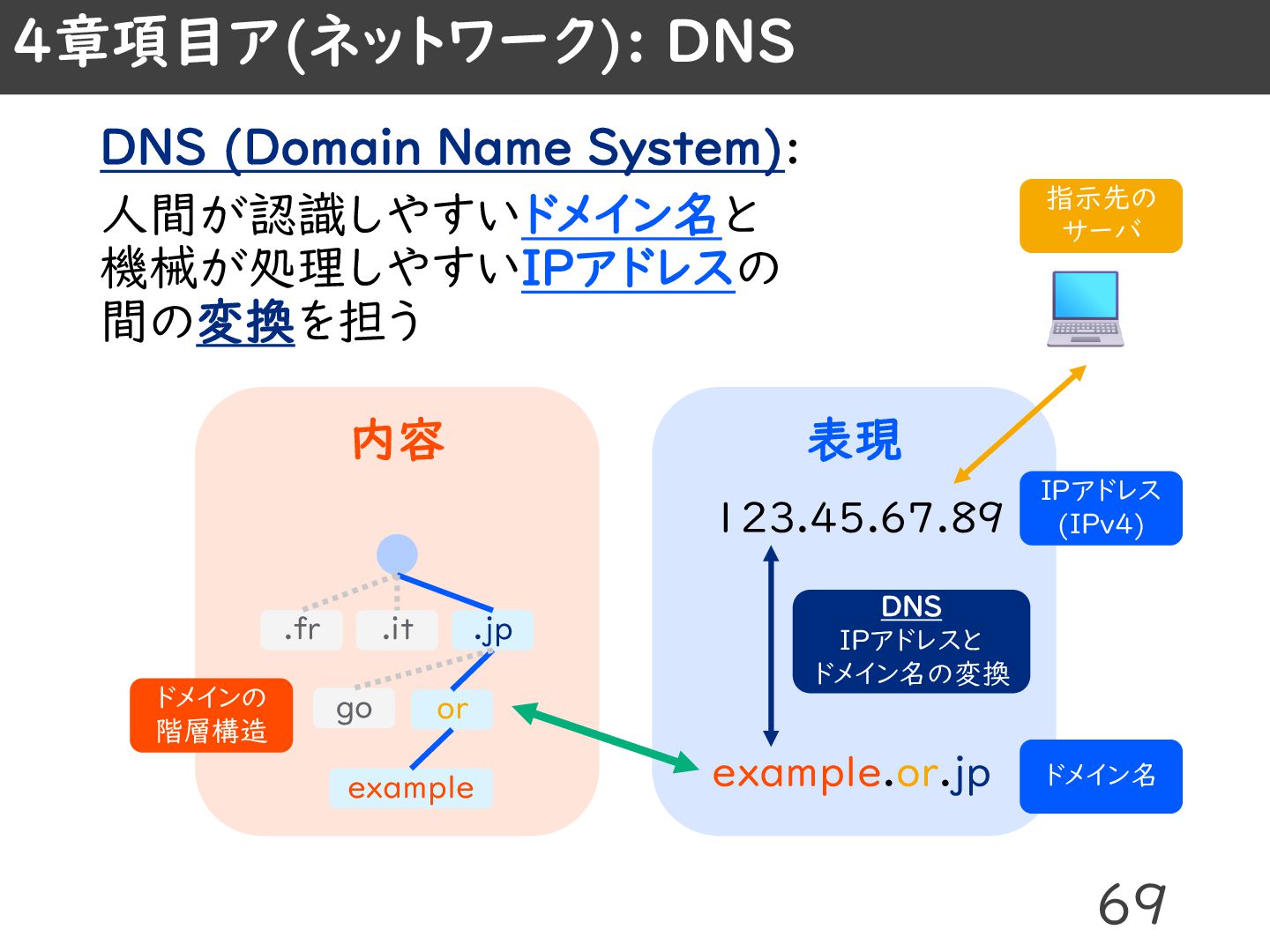 4章項目ア(ネットワーク): DNS

DNS (Domain Name System):
人間が認識しやすいドメイン名と機械が処理しやすいIPアドレスの間の変換を担う

指示先のサーバ

内容

.fr
.it
.jp
go
or
example

ドメインの階層構造

表現

123.45.67.89

IPアドレス (IPv4)

DNS
IPアドレスとドメイン名の変換

example.or.jp

ドメイン名

69